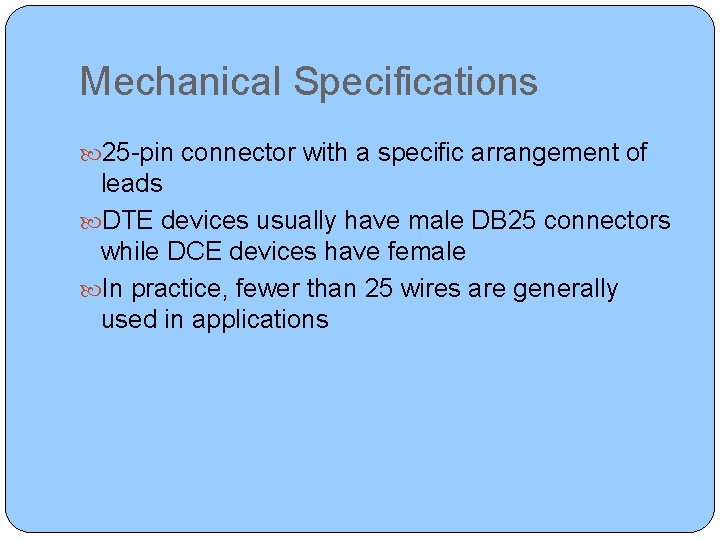 Mechanical Specifications

25-pin connector with a specific arrangement of leads

DTE devices usually have male DB25 connectors while DCE devices have female

In practice, fewer than 25 wires are generally used in applications